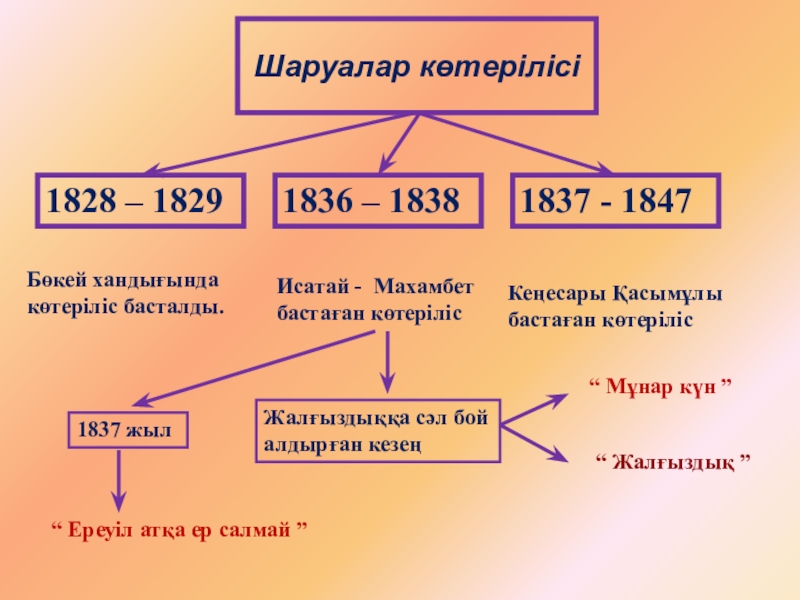 Шаруалар көтерілісі

1828 – 1829

1836 – 1838

1837 - 1847

Бөкей хандығында көтеріліс басталды.

Исатай - Махамбет бастаған көтеріліс

Кеңесары Қасымұлы бастаған көтеріліс

1837 жыл

Жалғыздыққа сәл бой алдырған кезең

“ Мұнар күн ”

“ Жалғыздық ”

“ Ереуіл атқа ер салмай ”